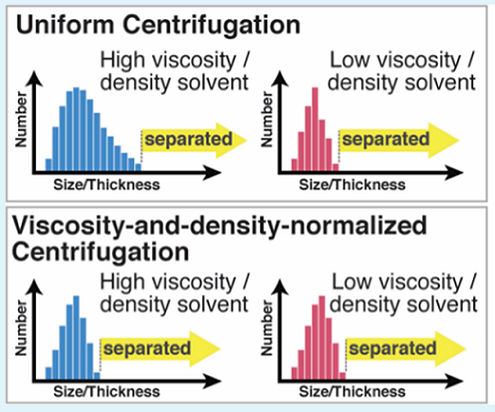 Uniform Centrifugation

High viscosity / density solvent

Number

separated

Size/Thickness

Low viscosity / density solvent

Number

separated

Size/Thickness

Viscosity-and-density-normalized Centrifugation

High viscosity / density solvent

Number

separated

Size/Thickness

Low viscosity / density solvent

Number

separated

Size/Thickness